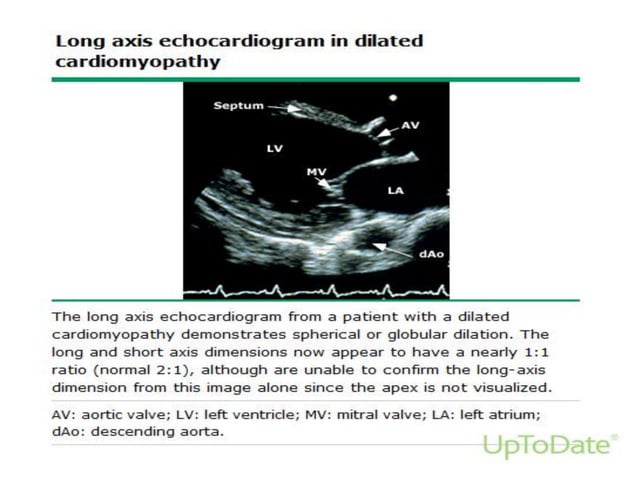 Long axis echocardiogram in dilated cardiomyopathy

Septum
AV
LV
MV
LA
dAo

The long axis echocardiogram from a patient with a dilated cardiomyopathy demonstrates spherical or globular dilation. The long and short axis dimensions now appear to have a nearly 1:1 ratio (normal 2:1), although are unable to confirm the long-axis dimension from this image alone since the apex is not visualized.

AV: aortic valve; LV: left ventricle; MV: mitral valve; LA: left atrium; dAo: descending aorta.

UpToDate®